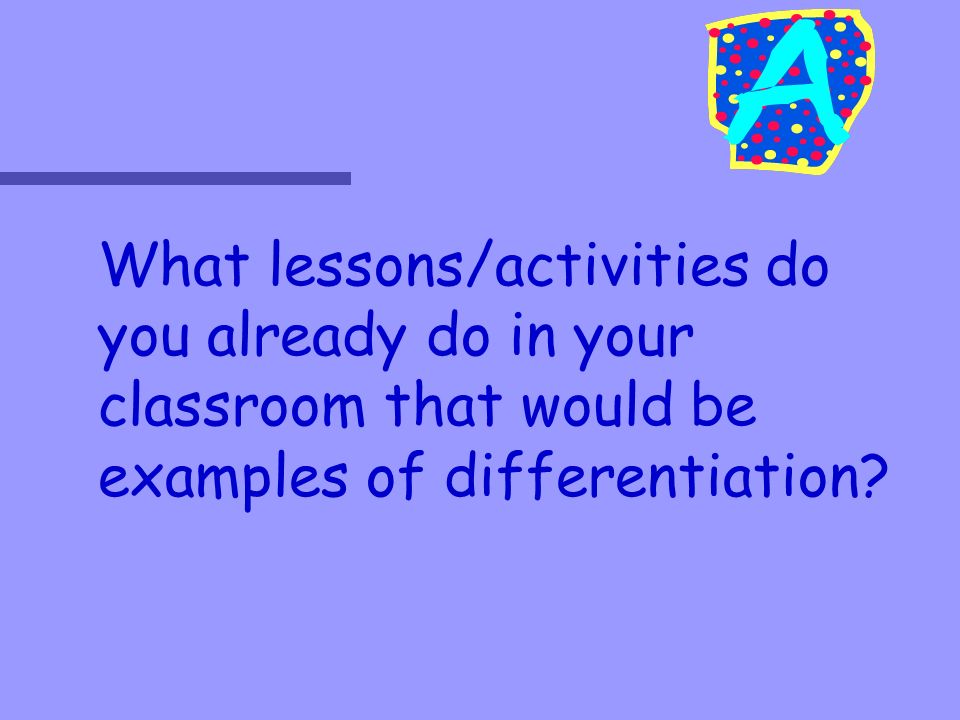 A

What lessons/activities do you already do in your classroom that would be examples of differentiation?